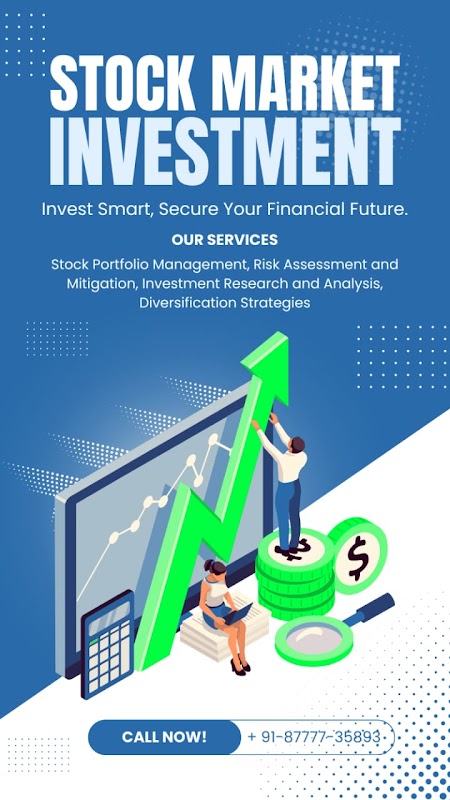 STOCK MARKET INVESTMENT

Invest Smart, Secure Your Financial Future.

OUR SERVICES

Stock Portfolio Management, Risk Assessment and Mitigation, Investment Research and Analysis, Diversification Strategies

$

CALL NOW!

+ 91-87777-35893